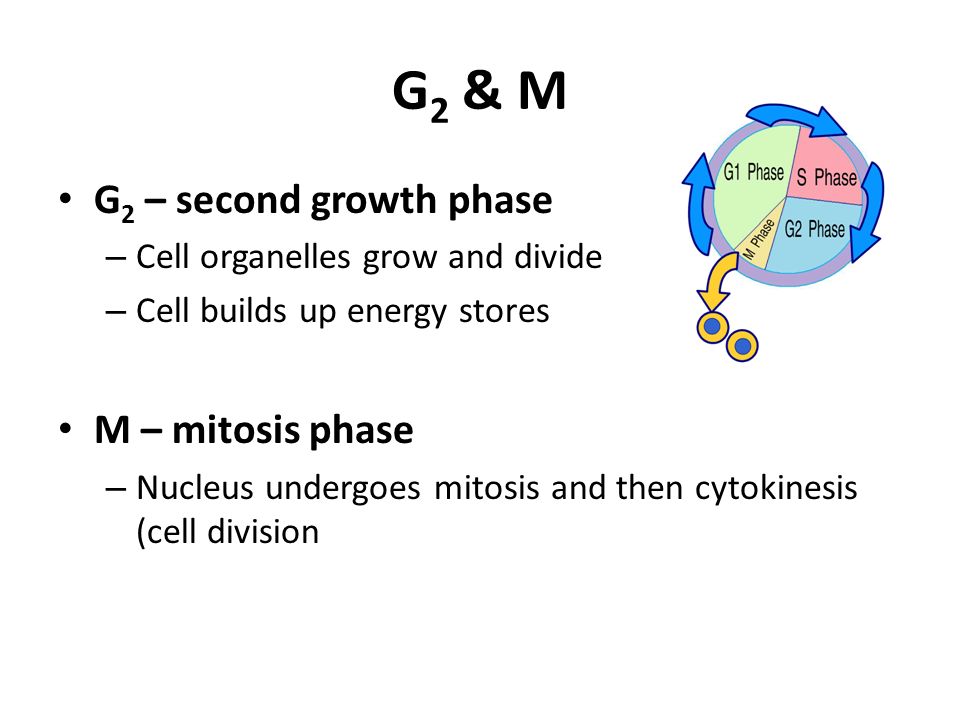 $G_2$ & M

• $G_2$ – second growth phase
– Cell organelles grow and divide
– Cell builds up energy stores

G1 Phase
S Phase
G2 Phase
M Phase

• M – mitosis phase
– Nucleus undergoes mitosis and then cytokinesis (cell division